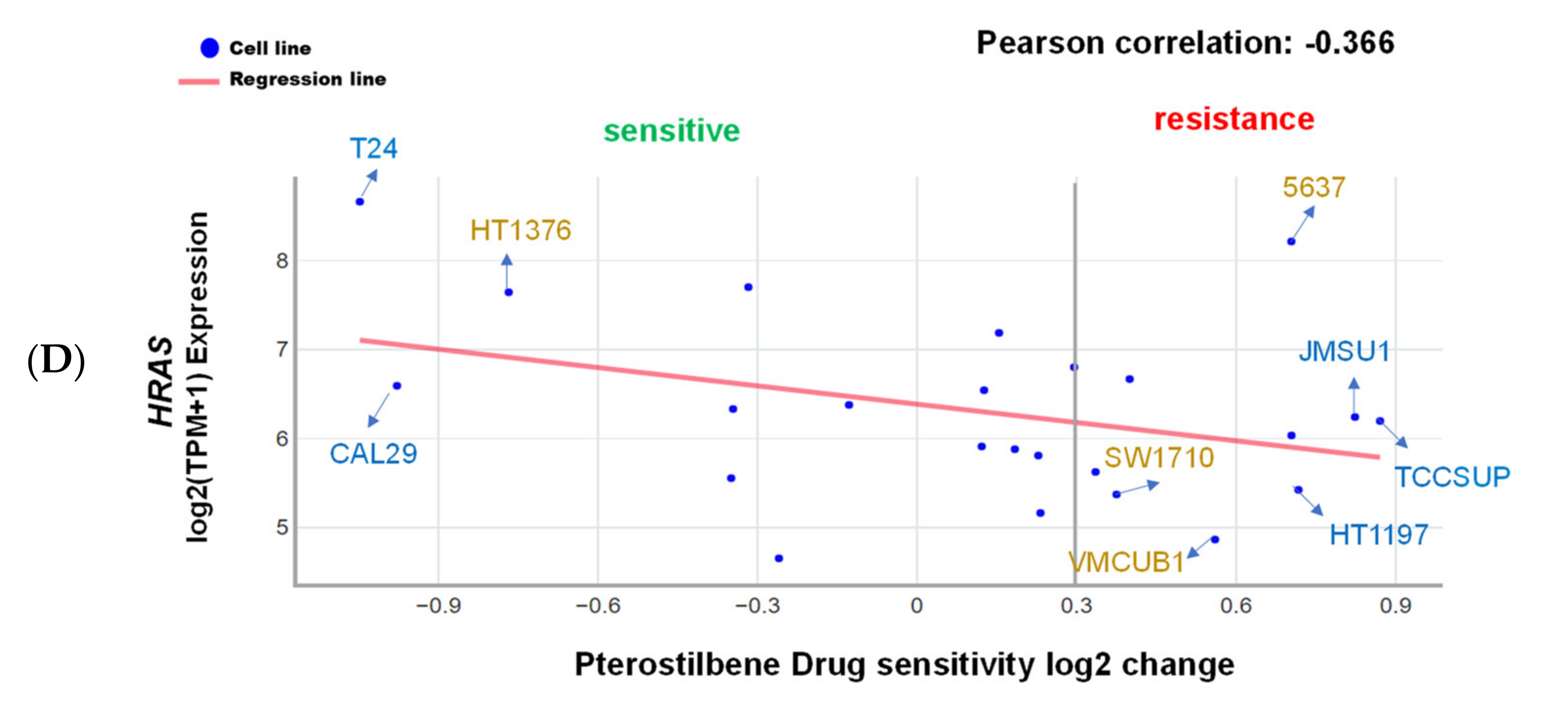 Cell line
Regression line
Pearson correlation: -0.366
sensitive
resistance
(D)
HRAS
log2(TPM+1) Expression
T24
HT1376
5637
JMSU1
CAL29
SW1710
TCCSUP
HT1197
VMCUB1
8
7
6
5
−0.9
−0.6
−0.3
0
0.3
0.6
0.9
Pterostilbene Drug sensitivity log2 change